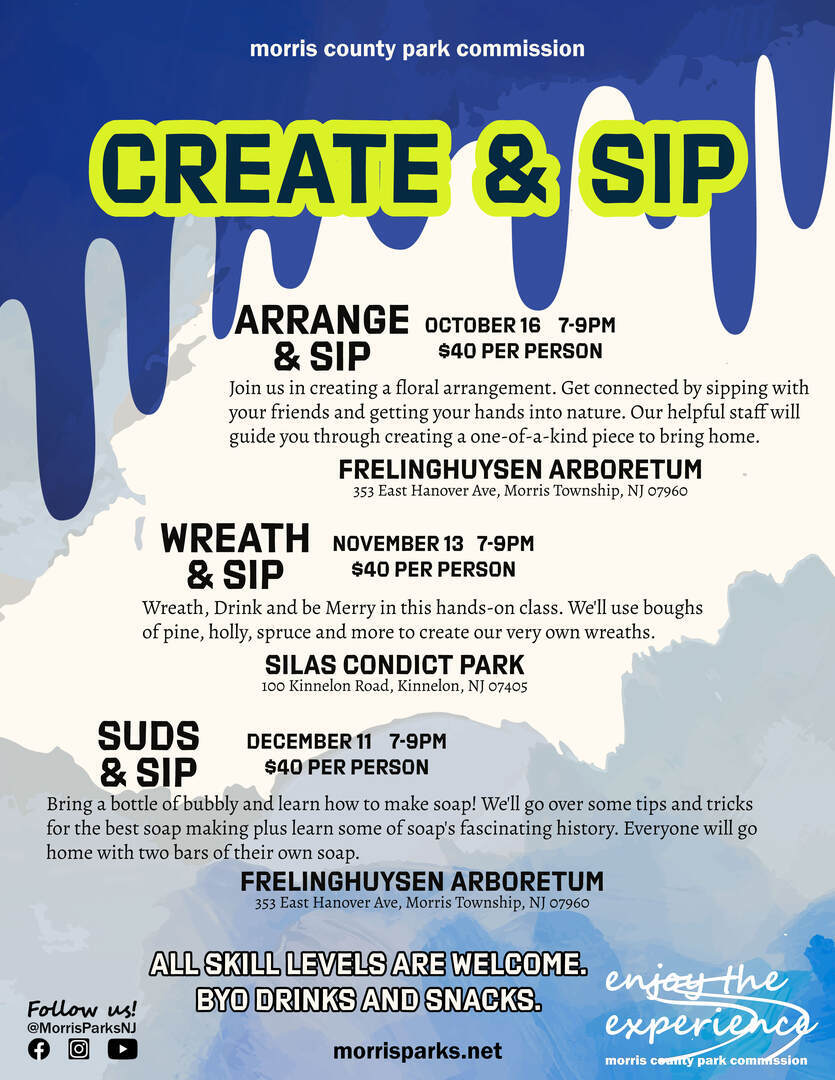 morris county park commission

CREATE & SIP

ARRANGE & SIP

OCTOBER 16 7-9PM
$40 PER PERSON

Join us in creating a floral arrangement. Get connected by sipping with your friends and getting your hands into nature. Our helpful staff will guide you through creating a one-of-a-kind piece to bring home.

FRELINGHUYSEN ARBORETUM
353 East Hanover Ave, Morris Township, NJ 07960

WREATH & SIP

NOVEMBER 13 7-9PM
$40 PER PERSON

Wreath, Drink and be Merry in this hands-on class. We'll use boughs of pine, holly, spruce and more to create our very own wreaths.

SILAS CONDICT PARK
100 Kinnelon Road, Kinnelon, NJ 07405

SUDS & SIP

DECEMBER 11 7-9PM
$40 PER PERSON

Bring a bottle of bubbly and learn how to make soap! We'll go over some tips and tricks for the best soap making plus learn some of soap's fascinating history. Everyone will go home with two bars of their own soap.

FRELINGHUYSEN ARBORETUM
353 East Hanover Ave, Morris Township, NJ 07960

ALL SKILL LEVELS ARE WELCOME.
BYO DRINKS AND SNACKS.

Follow us!
@MorrisParksNJ

morrisparks.net

enjoy the experience
morris county park commission